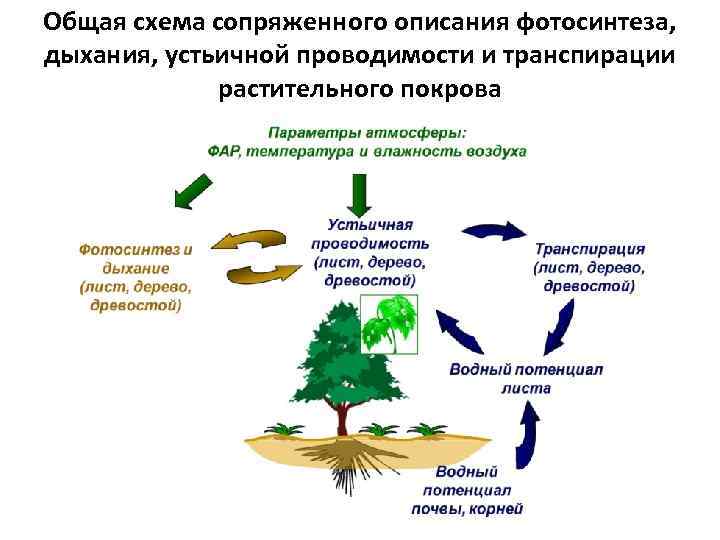 Общая схема сопряженного описания фотосинтеза, дыхания, устьичной проводимости и транспирации растительного покрова

Параметры атмосферы:
ФАР, температура и влажность воздуха

Фотосинтез и дыхание (лист, дерево, древостой)

Устьичная проводимость (лист, дерево, древостой)

Транспирация (лист, дерево, древостой)

Водный потенциал листа

Водный потенциал почвы, корней